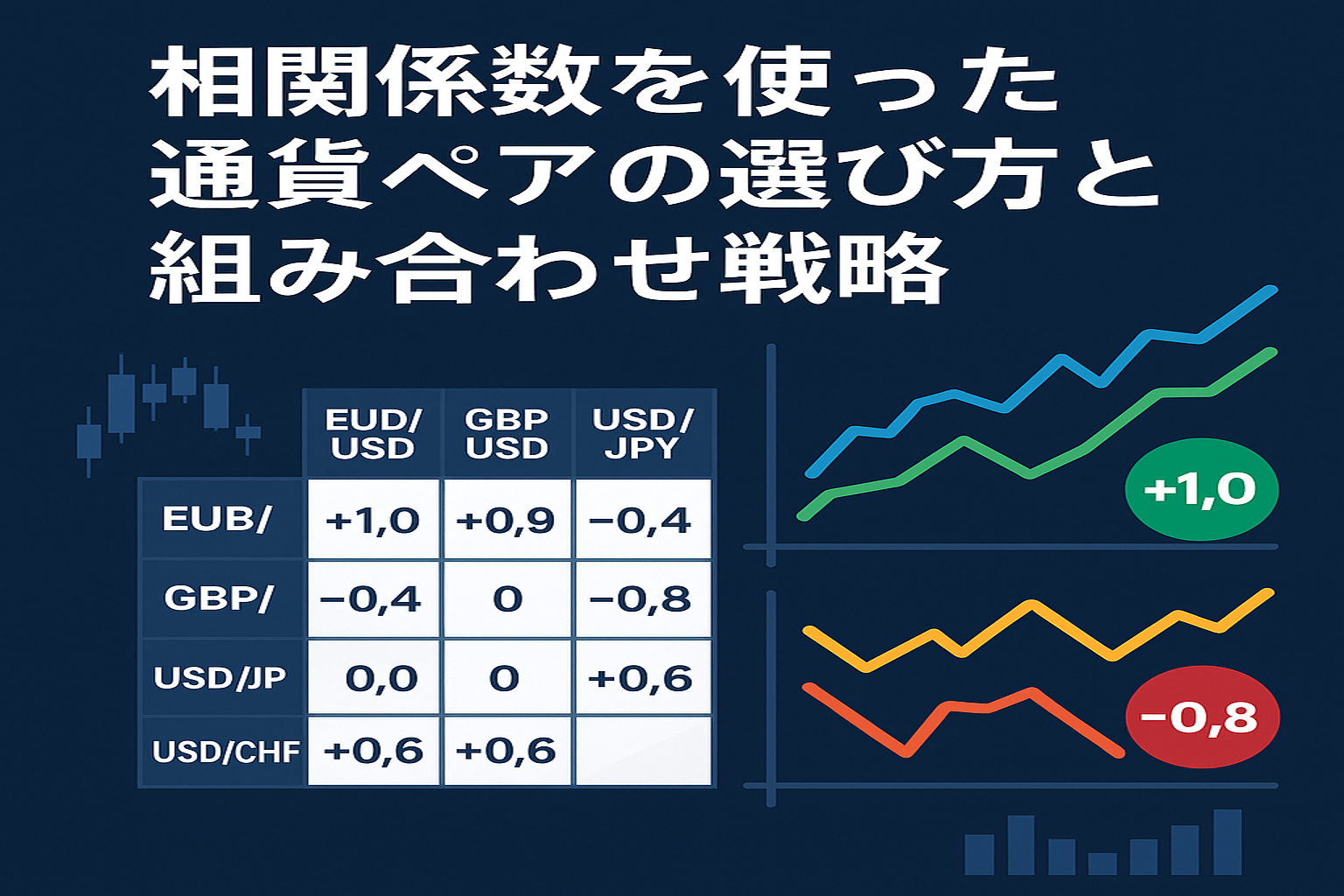 相関係数を使った通貨ペアの選び方と組み合わせ戦略

|  | EUD/ USD | GBP USD | USD/ JPY |
|---|---|---|---|
| EUB/ | +1,0 | +0,9 | −0,4 |
| GBP/ | −0,4 | 0 | −0,8 |
| USD/JP | 0,0 | 0 | +0,6 |
| USD/CHF | +0,6 | +0,6 |  |

+1,0

−0,8